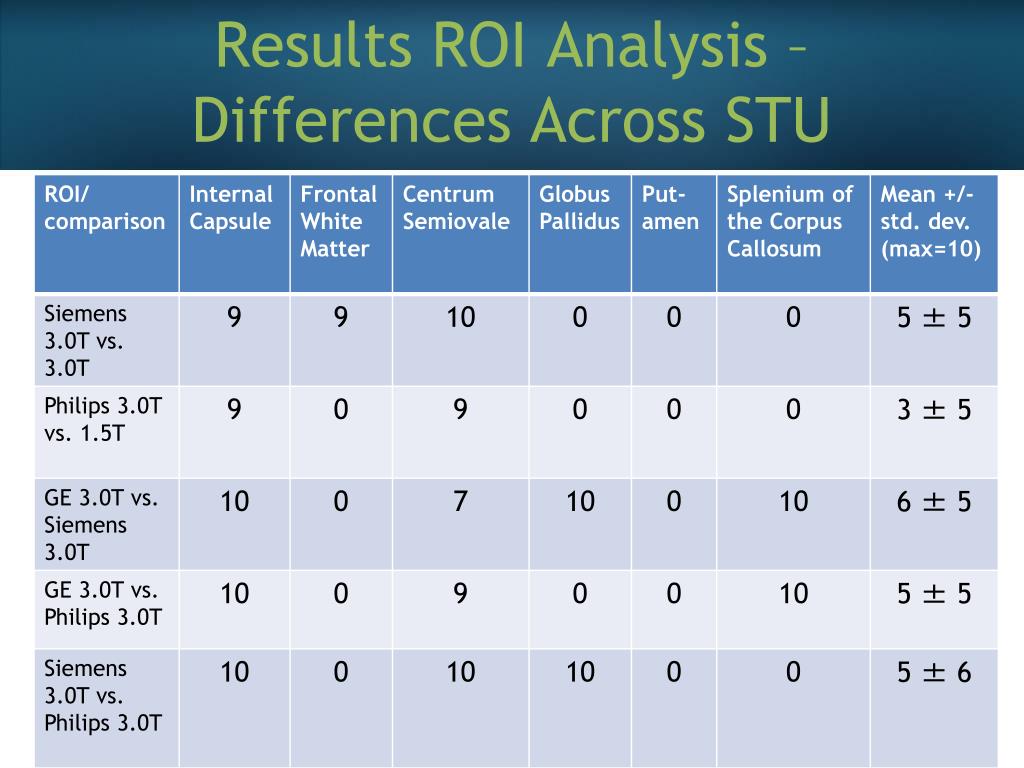 Results ROI Analysis – Differences Across STU

| ROI/ comparison | Internal Capsule | Frontal White Matter | Centrum Semiovale | Globus Pallidus | Put-amen | Splenium of the Corpus Callosum | Mean +/- std. dev. (max=10) |
|---|---|---|---|---|---|---|---|
| Siemens 3.0T vs. 3.0T | 9 | 9 | 10 | 0 | 0 | 0 | $5 \pm 5$ |
| Philips 3.0T vs. 1.5T | 9 | 0 | 9 | 0 | 0 | 0 | $3 \pm 5$ |
| GE 3.0T vs. Siemens 3.0T | 10 | 0 | 7 | 10 | 0 | 10 | $6 \pm 5$ |
| GE 3.0T vs. Philips 3.0T | 10 | 0 | 9 | 0 | 0 | 10 | $5 \pm 5$ |
| Siemens 3.0T vs. Philips 3.0T | 10 | 0 | 10 | 10 | 0 | 0 | $5 \pm 6$ |